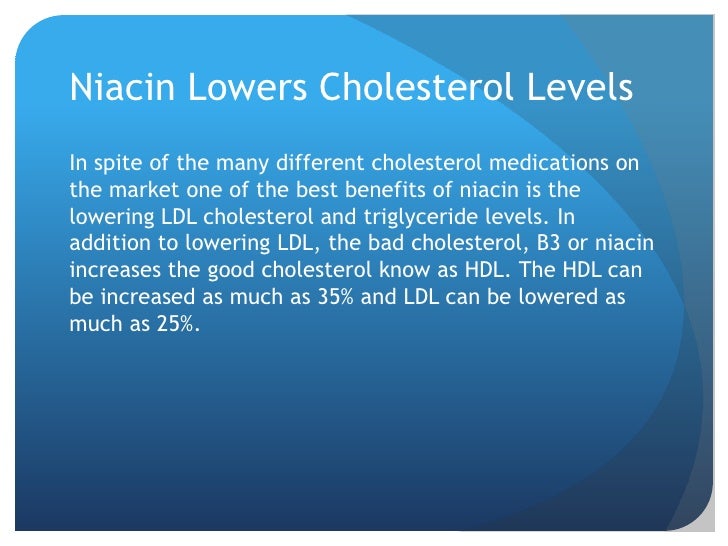 Niacin Lowers Cholesterol Levels

In spite of the many different cholesterol medications on the market one of the best benefits of niacin is the lowering LDL cholesterol and triglyceride levels. In addition to lowering LDL, the bad cholesterol, B3 or niacin increases the good cholesterol know as HDL. The HDL can be increased as much as 35% and LDL can be lowered as much as 25%.